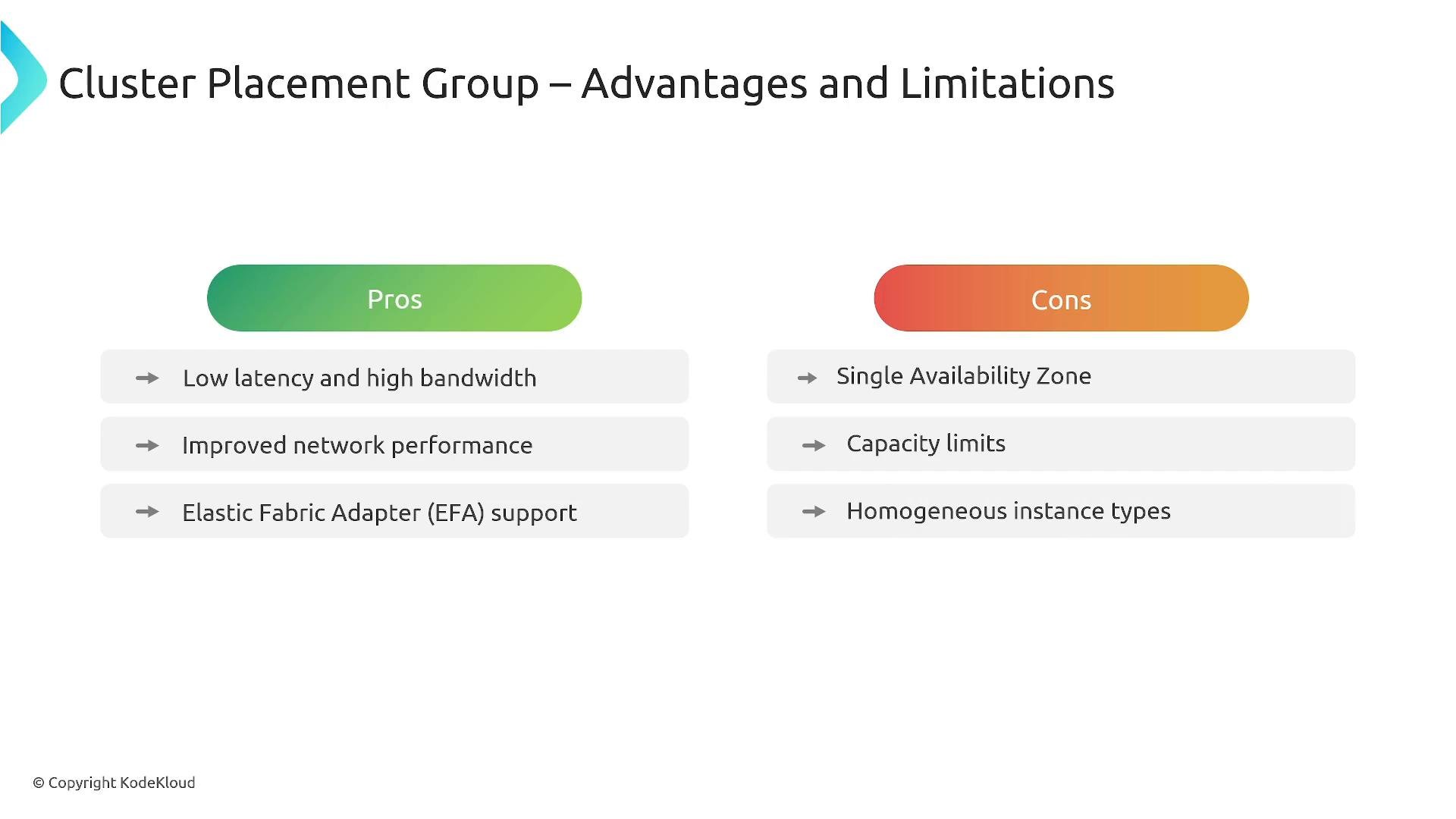 Cluster Placement Group – Advantages and Limitations

Pros

→ Low latency and high bandwidth

→ Improved network performance

→ Elastic Fabric Adapter (EFA) support

Cons

→ Single Availability Zone

→ Capacity limits

→ Homogeneous instance types

© Copyright KodeKloud